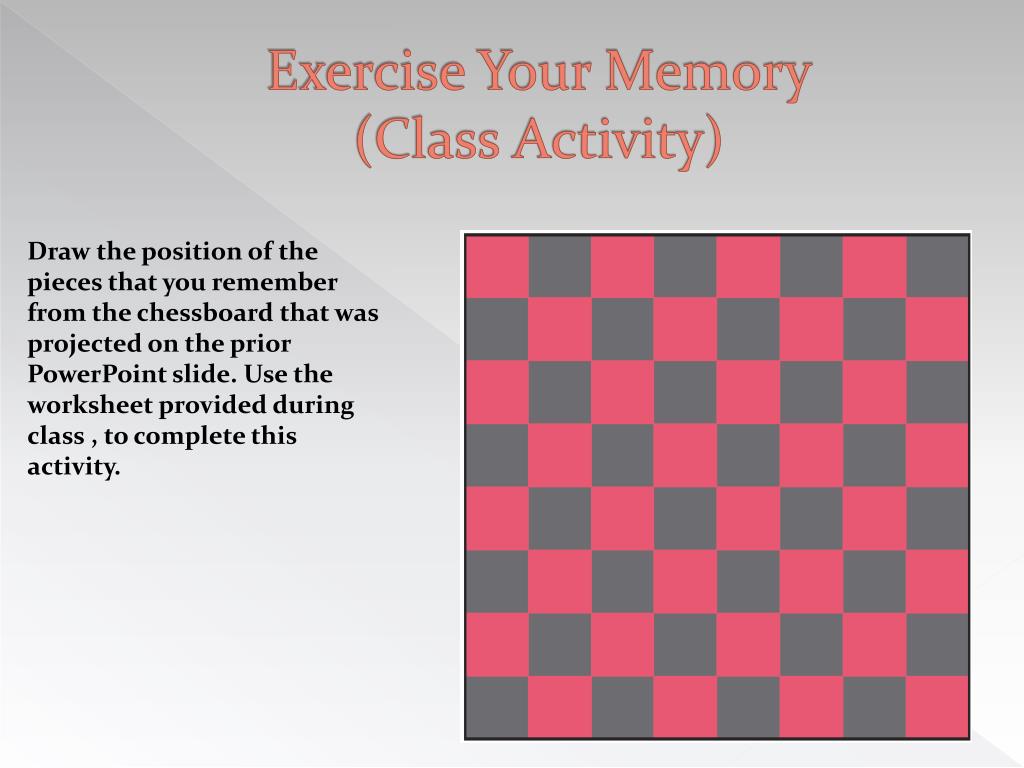 Exercise Your Memory
(Class Activity)

Draw the position of the pieces that you remember from the chessboard that was projected on the prior PowerPoint slide. Use the worksheet provided during class , to complete this activity.